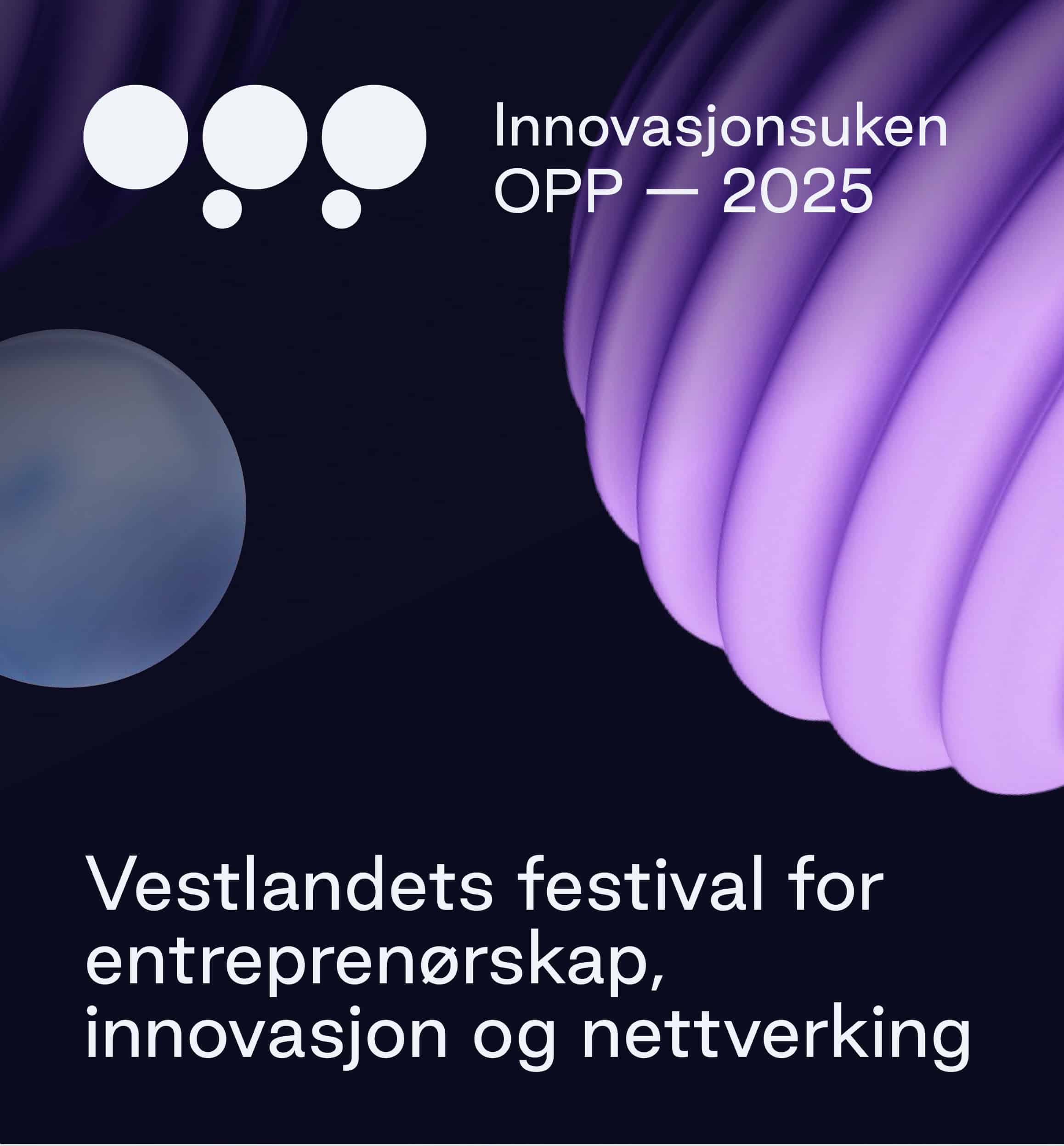 Innovasjonsuken
OPP — 2025

Vestlandets festival for entreprenørskap, innovasjon og nettverking